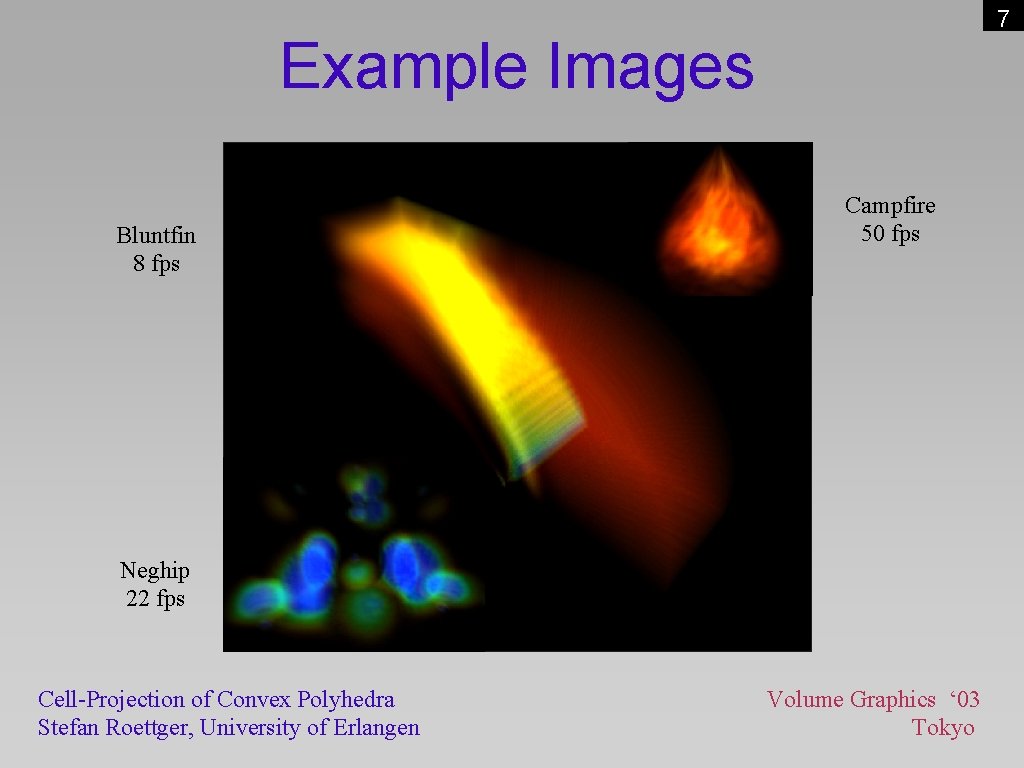 7

Example Images

Bluntfin
8 fps

Campfire
50 fps

Neghip
22 fps

Cell-Projection of Convex Polyhedra
Stefan Roettger, University of Erlangen

Volume Graphics ‘03
Tokyo